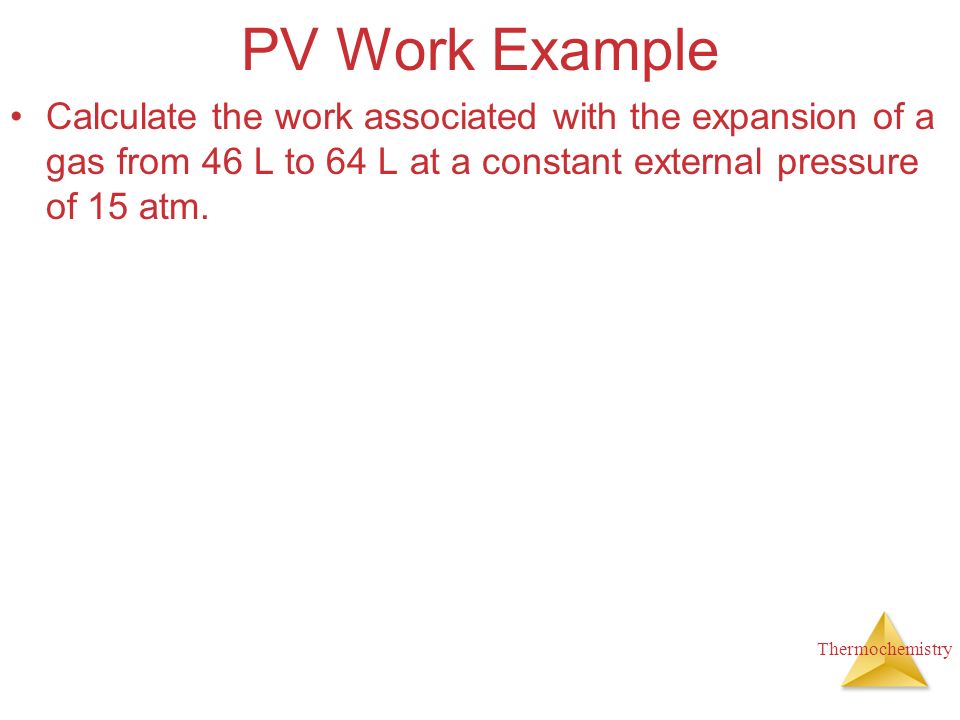 PV Work Example

• Calculate the work associated with the expansion of a gas from 46 L to 64 L at a constant external pressure of 15 atm.

Thermochemistry